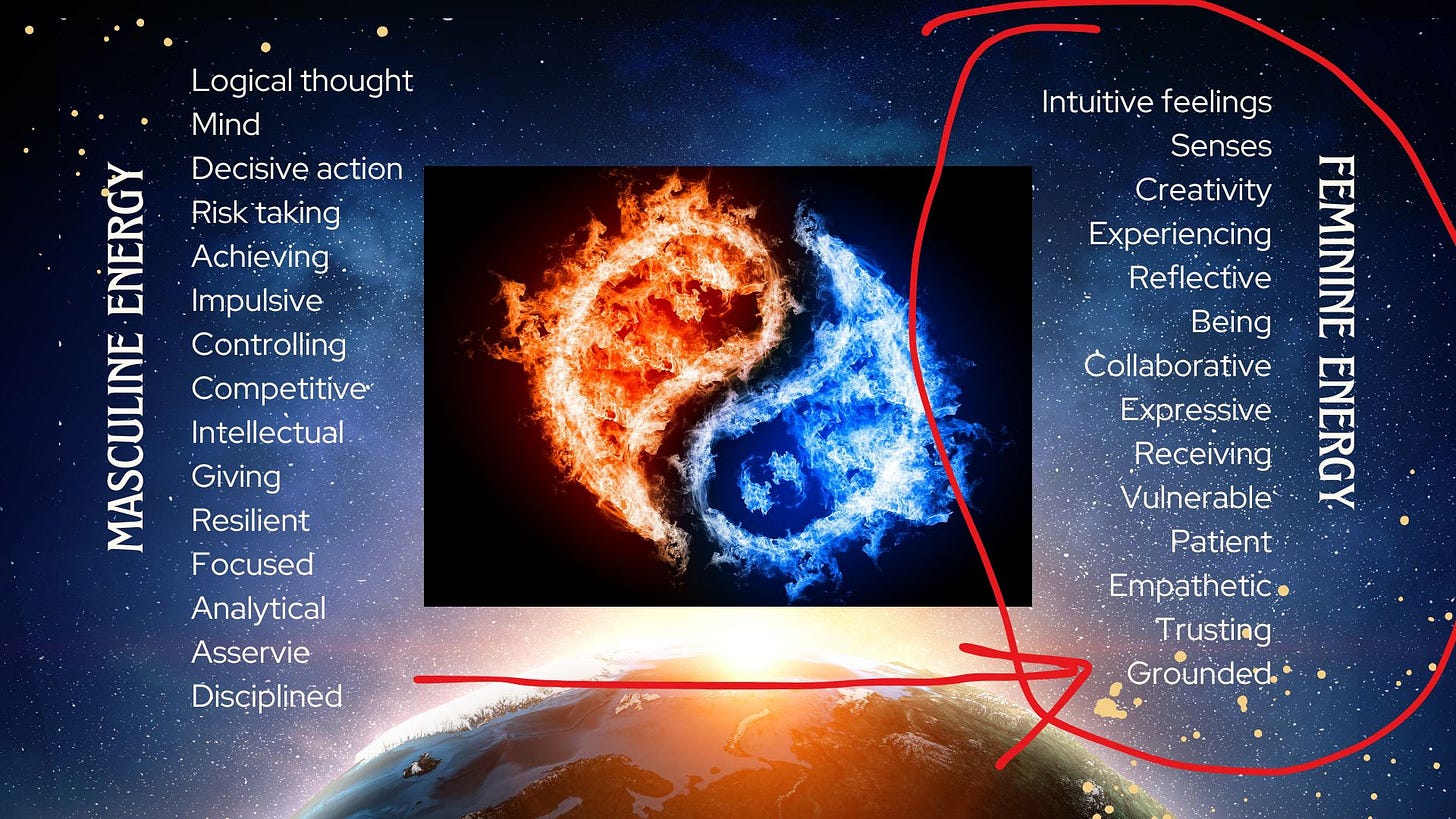 MASCULINE ENERGY

Logical thought
Mind
Decisive action
Risk taking
Achieving
Impulsive
Controlling
Competitive
Intellectual
Giving
Resilient
Focused
Analytical
Asservie
Disciplined

Intuitive feelings
Senses
Creativity
Experiencing
Reflective
Being
Collaborative
Expressive
Receiving
Vulnerable
Patient
Empathetic
Trusting
Grounded

FEMININE ENERGY